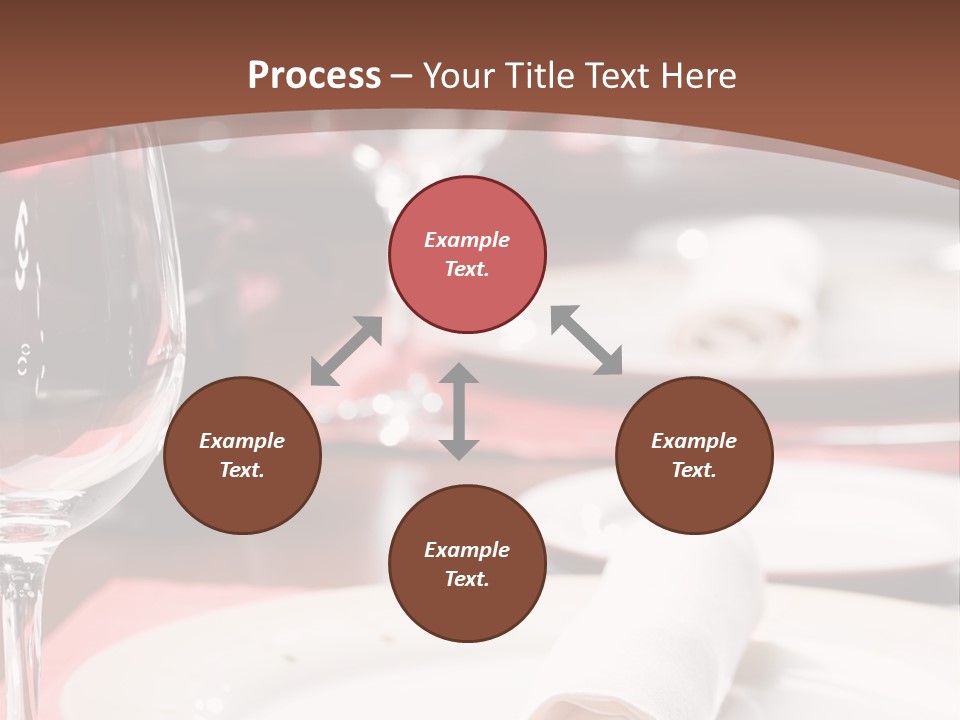 Process – Your Title Text Here

Example Text.

Example Text.

Example Text.

Example Text.